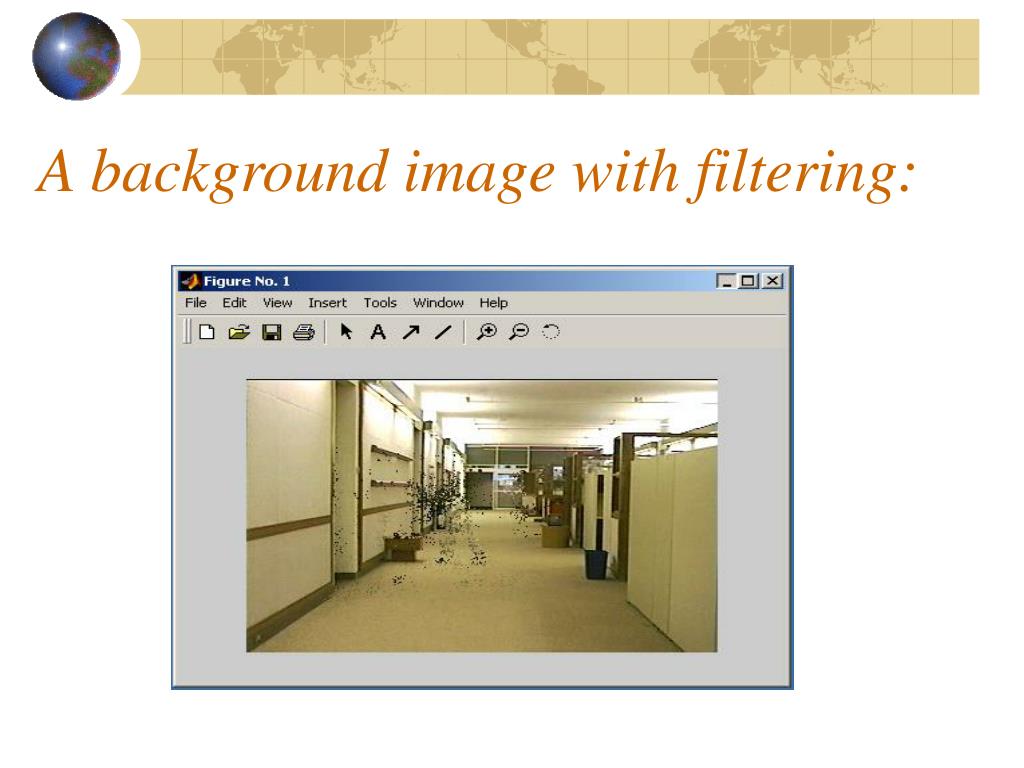 A background image with filtering:

Figure No. 1

File Edit View Insert Tools Window Help

A